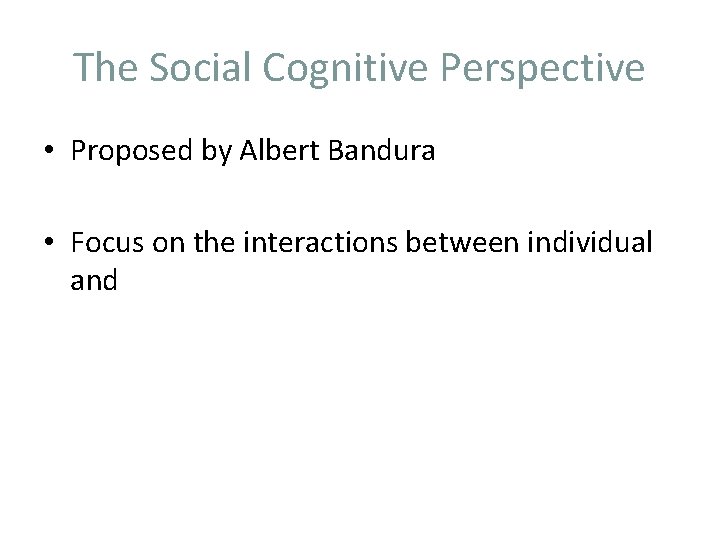 The Social Cognitive Perspective

• Proposed by Albert Bandura

• Focus on the interactions between individual and